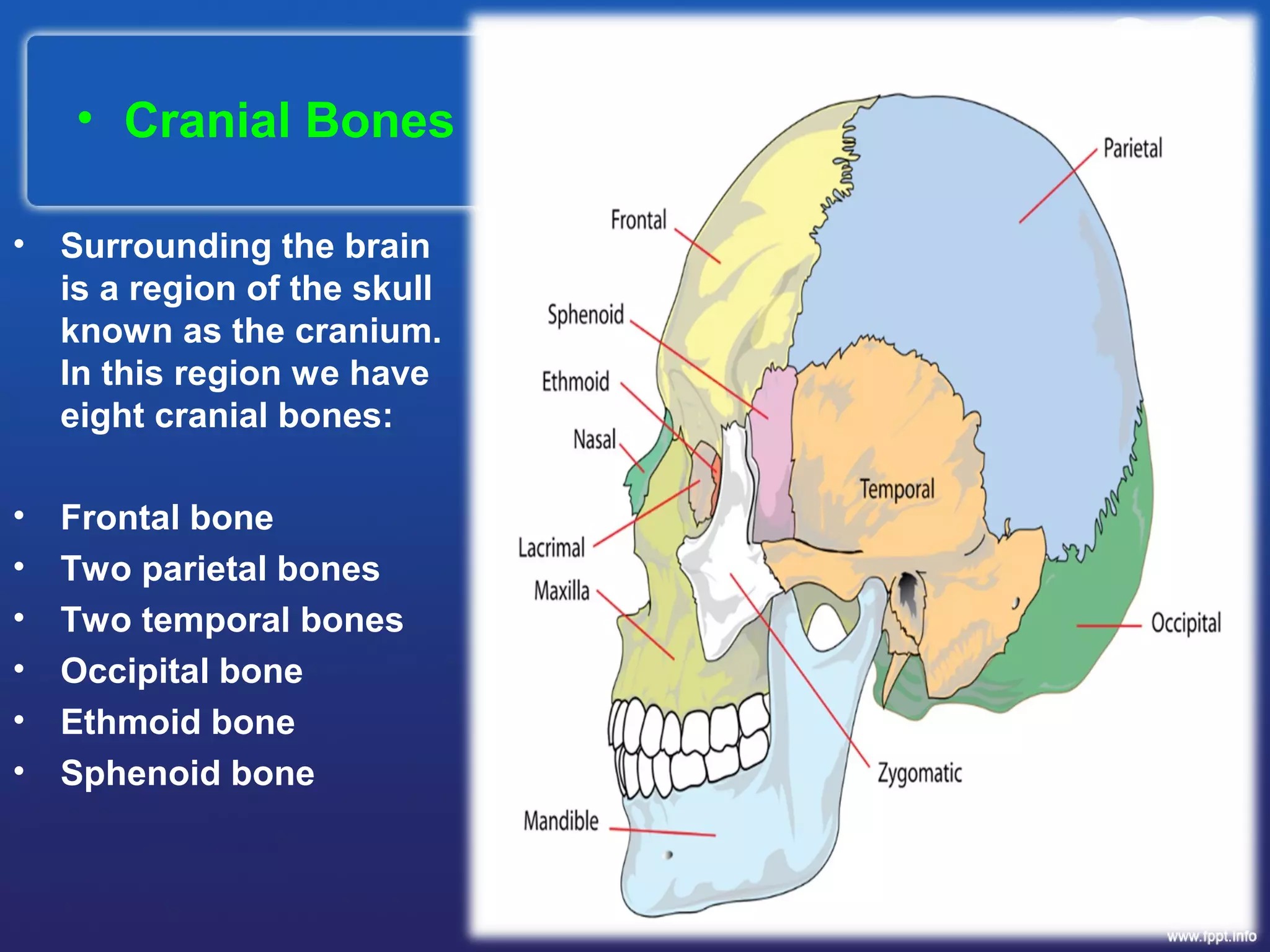 • Cranial Bones

• Surrounding the brain is a region of the skull known as the cranium. In this region we have eight cranial bones:

• Frontal bone
• Two parietal bones
• Two temporal bones
• Occipital bone
• Ethmoid bone
• Sphenoid bone

Parietal
Frontal
Sphenoid
Ethmoid
Nasal
Temporal
Lacrimal
Maxilla
Occipital
Zygomatic
Mandible

www.fppt.info